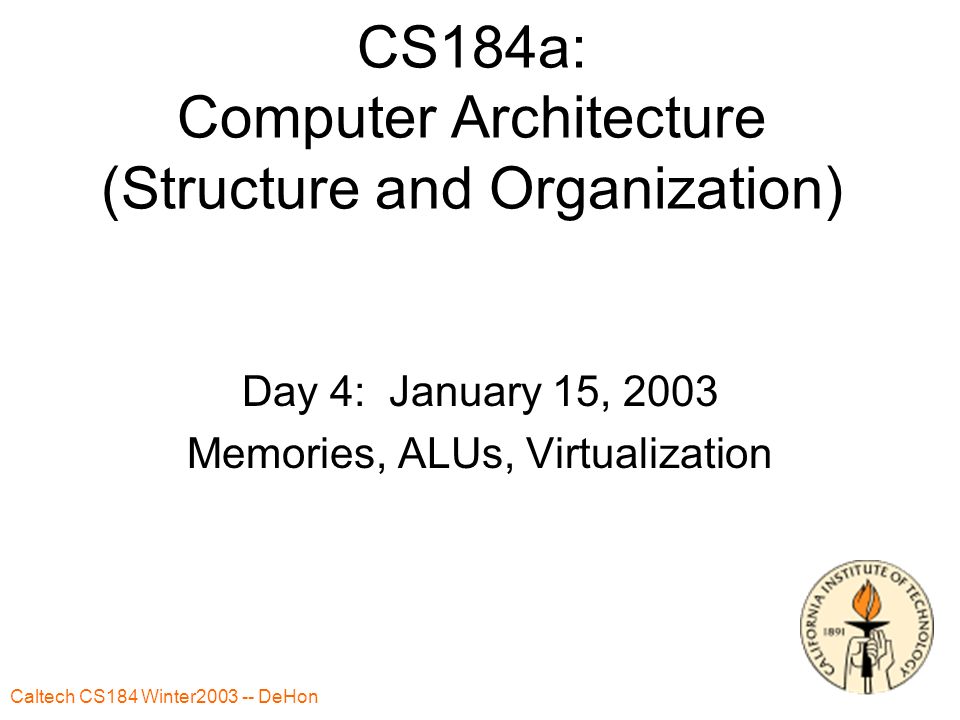 CS184a:
Computer Architecture
(Structure and Organization)

Day 4: January 15, 2003
Memories, ALUs, Virtualization

CALIFORNIA INSTITUTE OF TECHNOLOGY
1891

Caltech CS184 Winter2003 -- DeHon